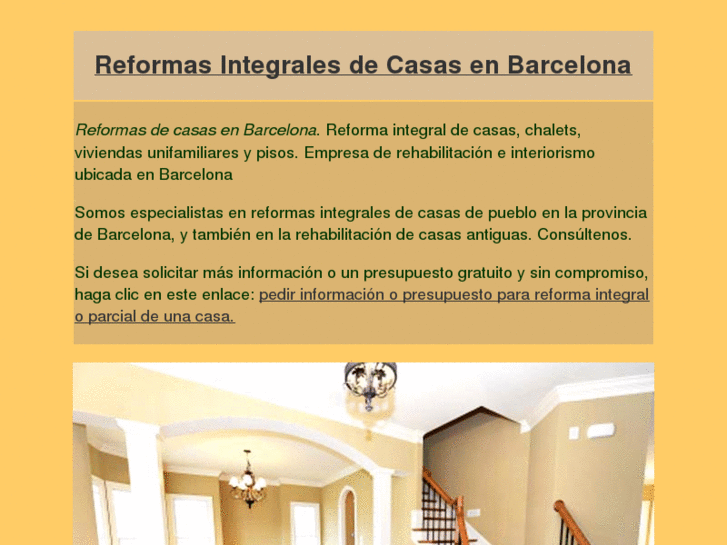 Reformas Integrales de Casas en Barcelona

Reformas de casas en Barcelona. Reforma integral de casas, chalets, viviendas unifamiliares y pisos. Empresa de rehabilitación e interiorismo ubicada en Barcelona

Somos especialistas en reformas integrales de casas de pueblo en la provincia de Barcelona, y también en la rehabilitación de casas antiguas. Consúltenos.

Si desea solicitar más información o un presupuesto gratuito y sin compromiso, haga clic en este enlace: pedir información o presupuesto para reforma integral o parcial de una casa.